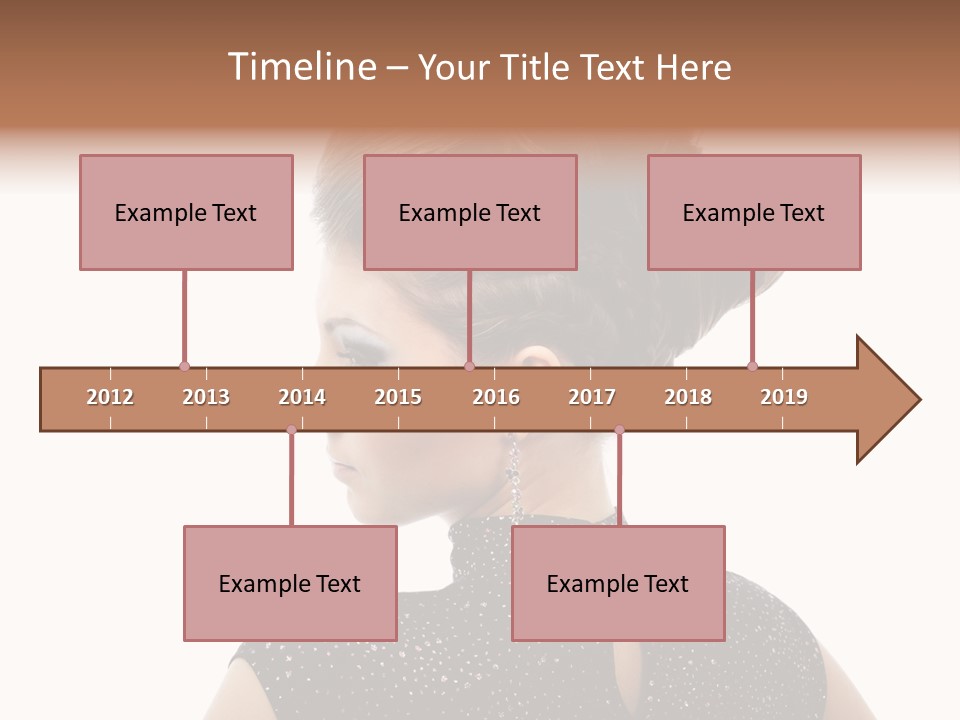 Timeline – Your Title Text Here

Example Text

Example Text

Example Text

2012 2013 2014 2015 2016 2017 2018 2019

Example Text

Example Text